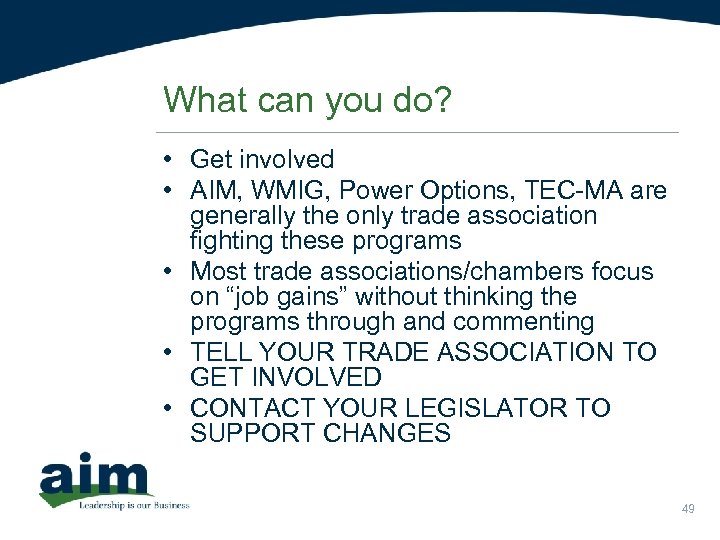 What can you do?

• Get involved
• AIM, WMIG, Power Options, TEC-MA are generally the only trade association fighting these programs
• Most trade associations/chambers focus on “job gains” without thinking the programs through and commenting
• TELL YOUR TRADE ASSOCIATION TO GET INVOLVED
• CONTACT YOUR LEGISLATOR TO SUPPORT CHANGES

aim
Leadership is our Business

49